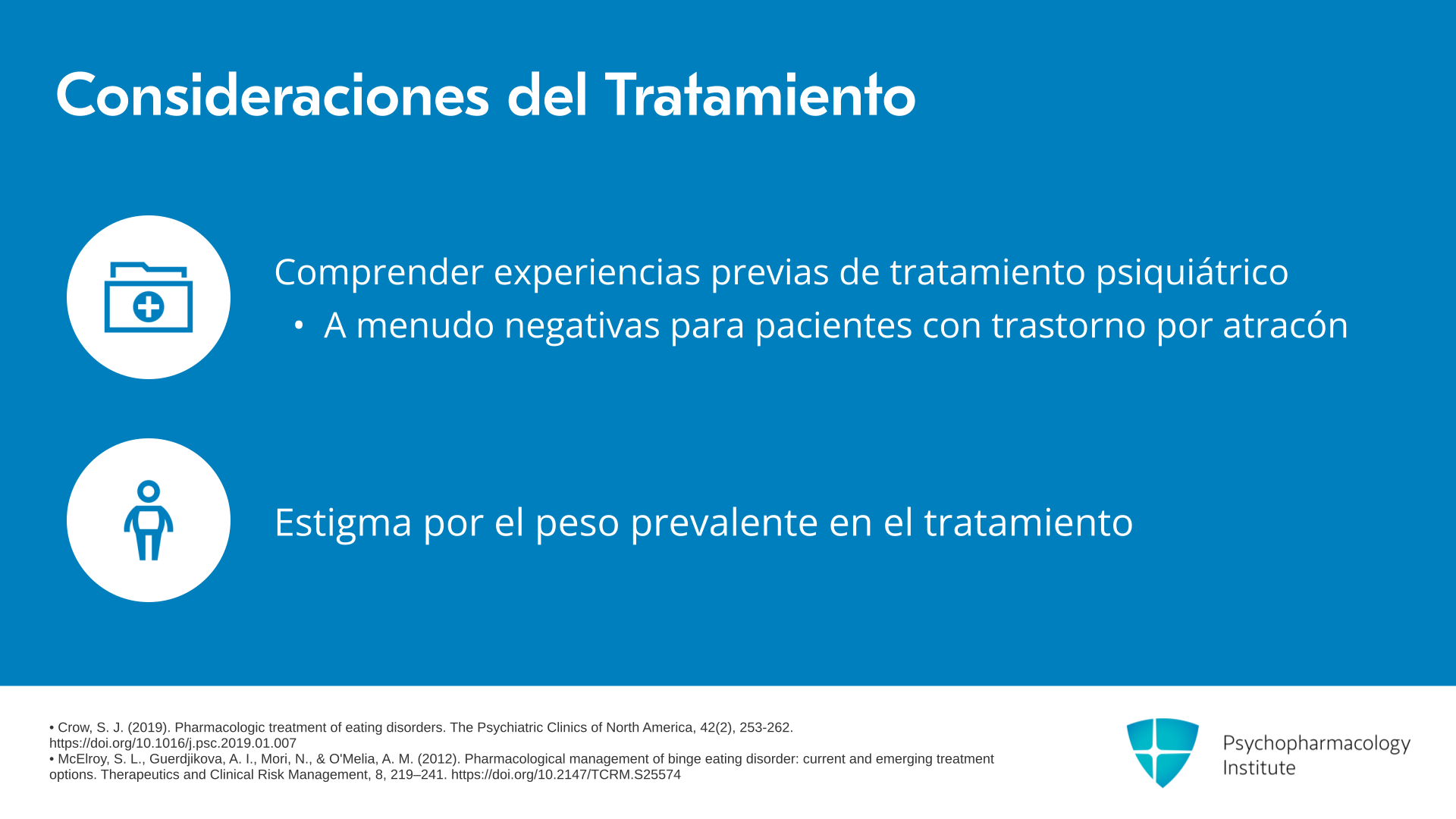 Consideraciones del Tratamiento

Comprender experiencias previas de tratamiento psiquiátrico
• A menudo negativas para pacientes con trastorno por atracón

Estigma por el peso prevalente en el tratamiento

• Crow, S. J. (2019). Pharmacologic treatment of eating disorders. The Psychiatric Clinics of North America, 42(2), 253-262. https://doi.org/10.1016/j.psc.2019.01.007
• McElroy, S. L., Guerdjikova, A. I., Mori, N., & O'Melia, A. M. (2012). Pharmacological management of binge eating disorder: current and emerging treatment options. Therapeutics and Clinical Risk Management, 8, 219–241. https://doi.org/10.2147/TCRM.S25574

Psychopharmacology Institute